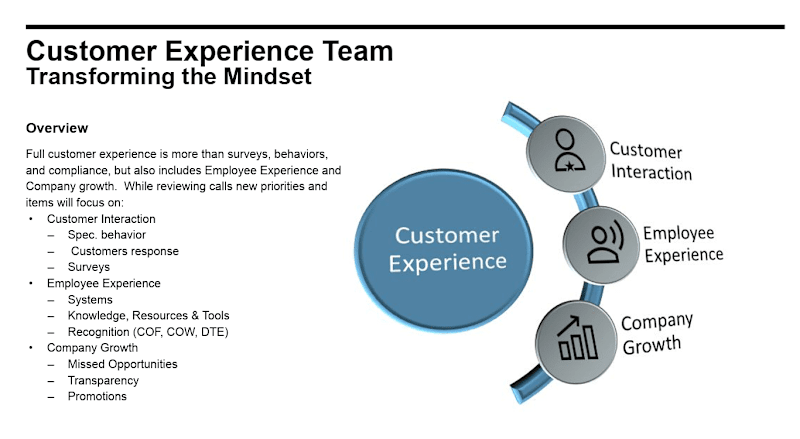 Customer Experience Team
Transforming the Mindset

Overview

Full customer experience is more than surveys, behaviors, and compliance, but also includes Employee Experience and Company growth. While reviewing calls new priorities and items will focus on:

• Customer Interaction
  – Spec. behavior
  – Customers response
  – Surveys
• Employee Experience
  – Systems
  – Knowledge, Resources & Tools
  – Recognition (COF, COW, DTE)
• Company Growth
  – Missed Opportunities
  – Transparency
  – Promotions

Customer Experience

Customer Interaction

Employee Experience

Company Growth